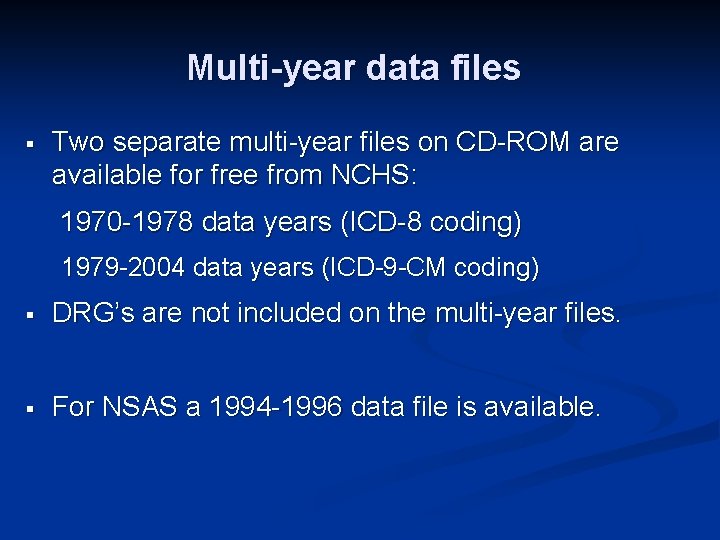 Multi-year data files

▪ Two separate multi-year files on CD-ROM are available for free from NCHS:

1970-1978 data years (ICD-8 coding)

1979-2004 data years (ICD-9-CM coding)

▪ DRG's are not included on the multi-year files.

▪ For NSAS a 1994-1996 data file is available.